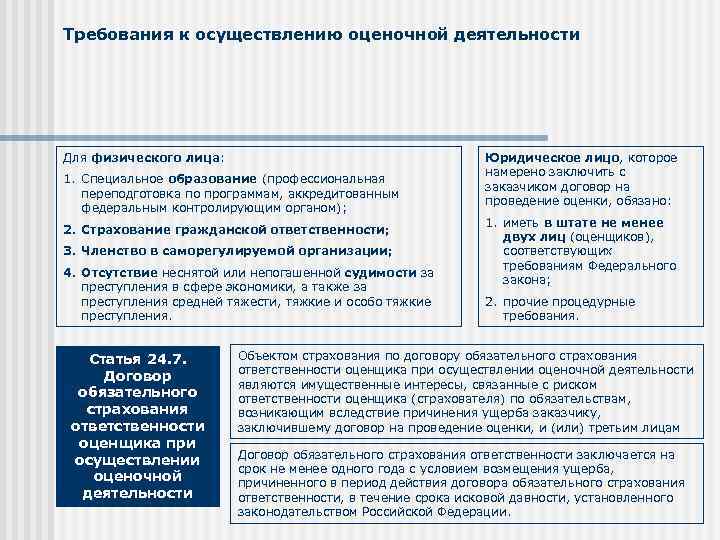 Требования к осуществлению оценочной деятельности

Для физического лица:
1. Специальное образование (профессиональная переподготовка по программам, аккредитованным федеральным контролирующим органом);
2. Страхование гражданской ответственности;
3. Членство в саморегулируемой организации;
4. Отсутствие неснятой или непогашенной судимости за преступления в сфере экономики, а также за преступления средней тяжести, тяжкие и особо тяжкие преступления.

Юридическое лицо, которое намерено заключить с заказчиком договор на проведение оценки, обязано:
1. иметь в штате не менее двух лиц (оценщиков), соответствующих требованиям Федерального закона;
2. прочие процедурные требования.

Статья 24.7. Договор обязательного страхования ответственности оценщика при осуществлении оценочной деятельности

Объектом страхования по договору обязательного страхования ответственности оценщика при осуществлении оценочной деятельности являются имущественные интересы, связанные с риском ответственности оценщика (страхователя) по обязательствам, возникающим вследствие причинения ущерба заказчику, заключившему договор на проведение оценки, и (или) третьим лицам

Договор обязательного страхования ответственности заключается на срок не менее одного года с условием возмещения ущерба, причиненного в период действия договора обязательного страхования ответственности, в течение срока исковой давности, установленного законодательством Российской Федерации.